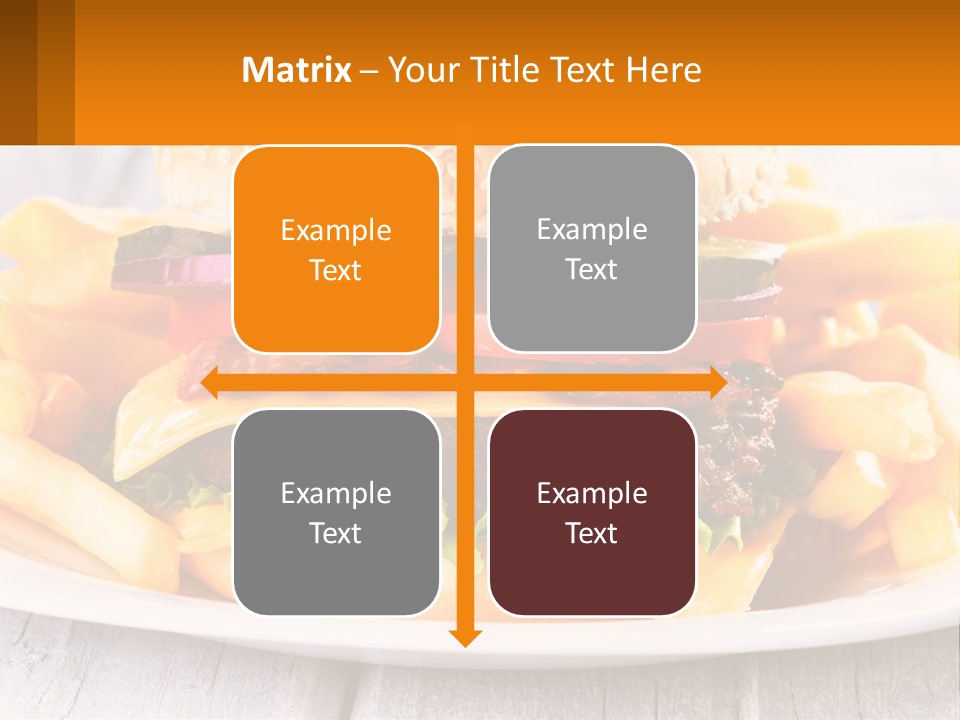 Matrix – Your Title Text Here

Example Text

Example Text

Example Text

Example Text